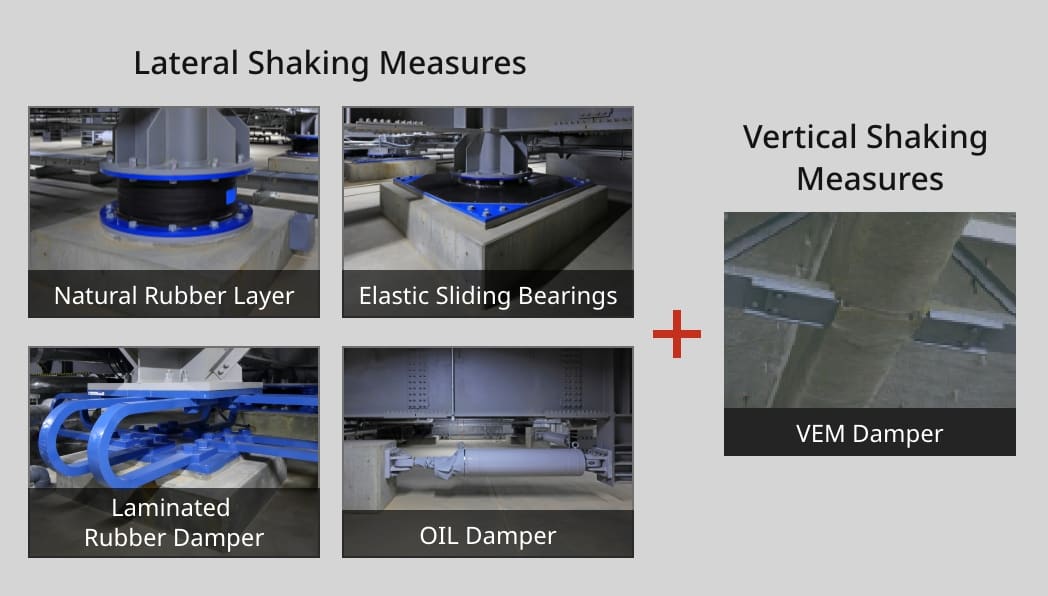 Lateral Shaking Measures

Natural Rubber Layer

Elastic Sliding Bearings

Laminated Rubber Damper

OIL Damper

+

Vertical Shaking Measures

VEM Damper